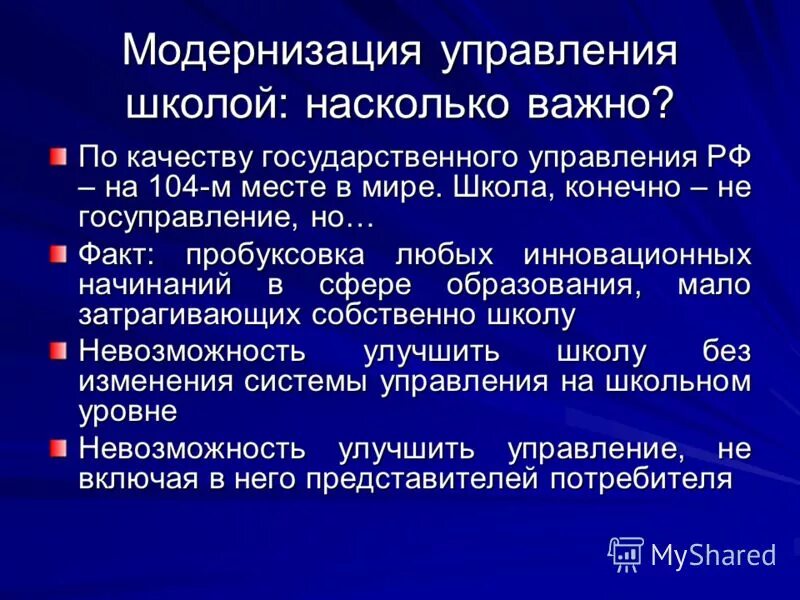 Модернизация управления школой: насколько важно?

По качеству государственного управления РФ – на 104-м месте в мире. Школа, конечно – не госуправление, но…

Факт: пробуксовка любых инновационных начинаний в сфере образования, мало затрагивающих собственно школу

Невозможность улучшить школу без изменения системы управления на школьном уровне

Невозможность улучшить управление, не включая в него представителей потребителя

MyShared